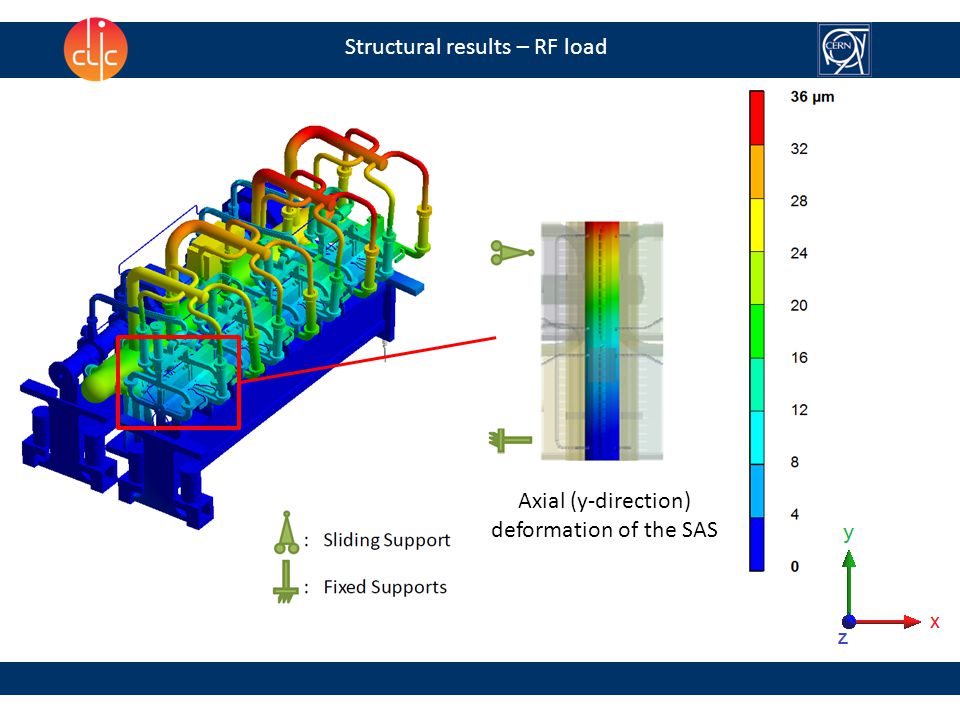 clic

Structural results – RF load

CERN

36 µm
32
28
24
20
16
12
8
4
0

Axial (y-direction) deformation of the SAS

: Sliding Support

: Fixed Supports

y
x
z